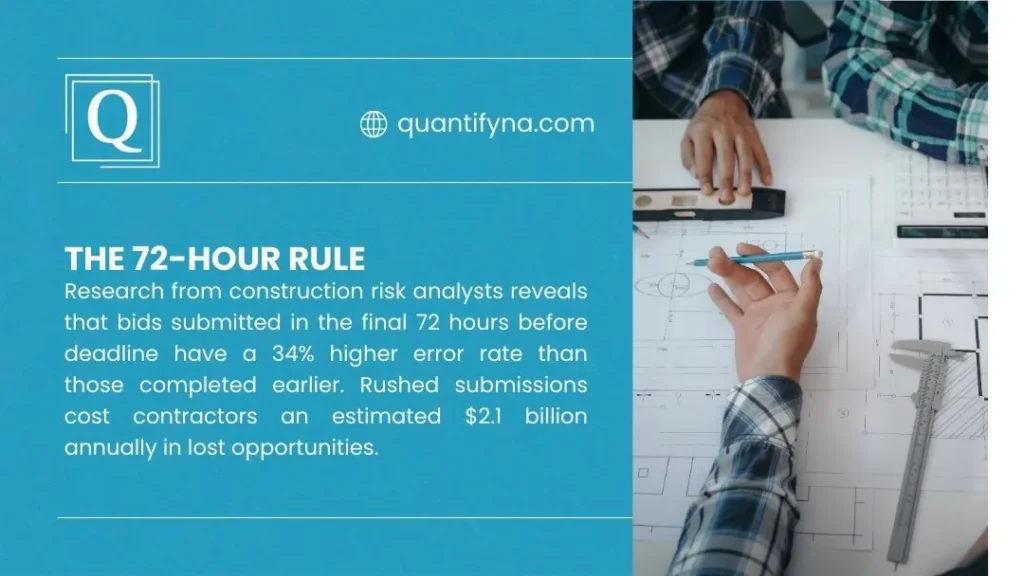 Q

quantifyna.com

THE 72-HOUR RULE

Research from construction risk analysts reveals that bids submitted in the final 72 hours before deadline have a 34% higher error rate than those completed earlier. Rushed submissions cost contractors an estimated $2.1 billion annually in lost opportunities.